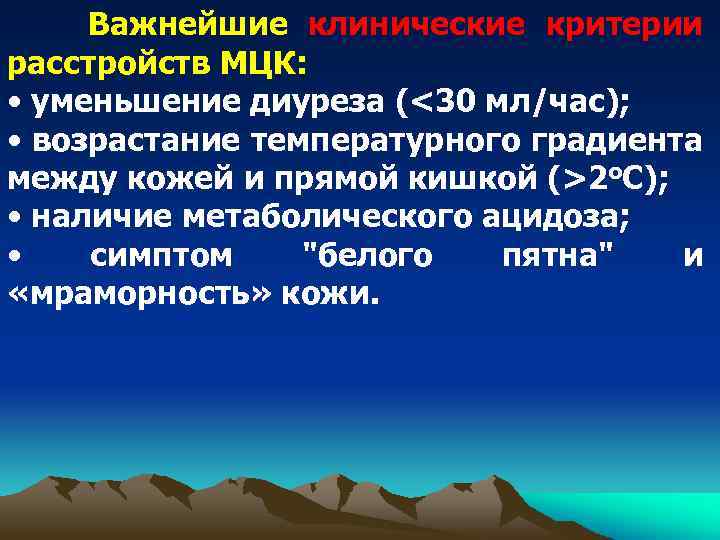 Важнейшие клинические критерии расстройств МЦК:
• уменьшение диуреза (<30 мл/час);
• возрастание температурного градиента между кожей и прямой кишкой (>2°С);
• наличие метаболического ацидоза;
• симптом "белого пятна" и «мраморность» кожи.